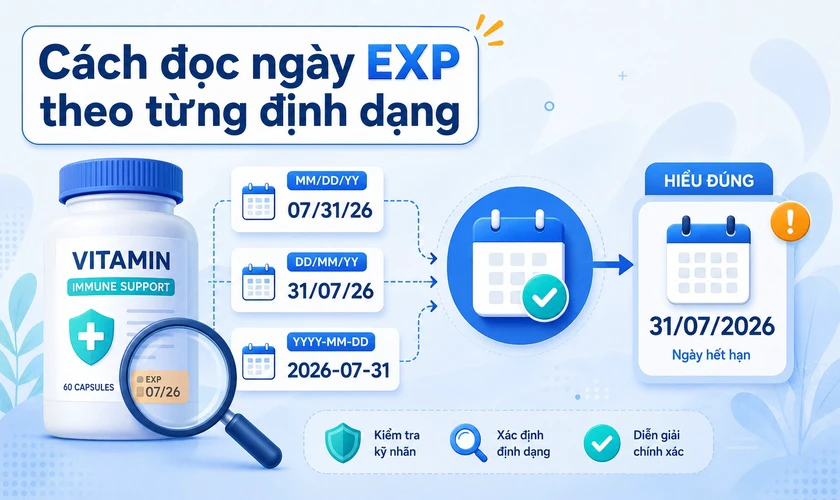 Cách đọc ngày EXP theo từng định dạng

VITAMIN
IMMUNE SUPPORT
60 CAPSULES
EXP
07/26

MM/DD/YY
07/31/26

DD/MM/YY
31/07/26

YYYY-MM-DD
2026-07-31

HIỂU ĐÚNG
31/07/2026
Ngày hết hạn

Kiểm tra kỹ nhãn
Xác định định dạng
Diễn giải chính xác